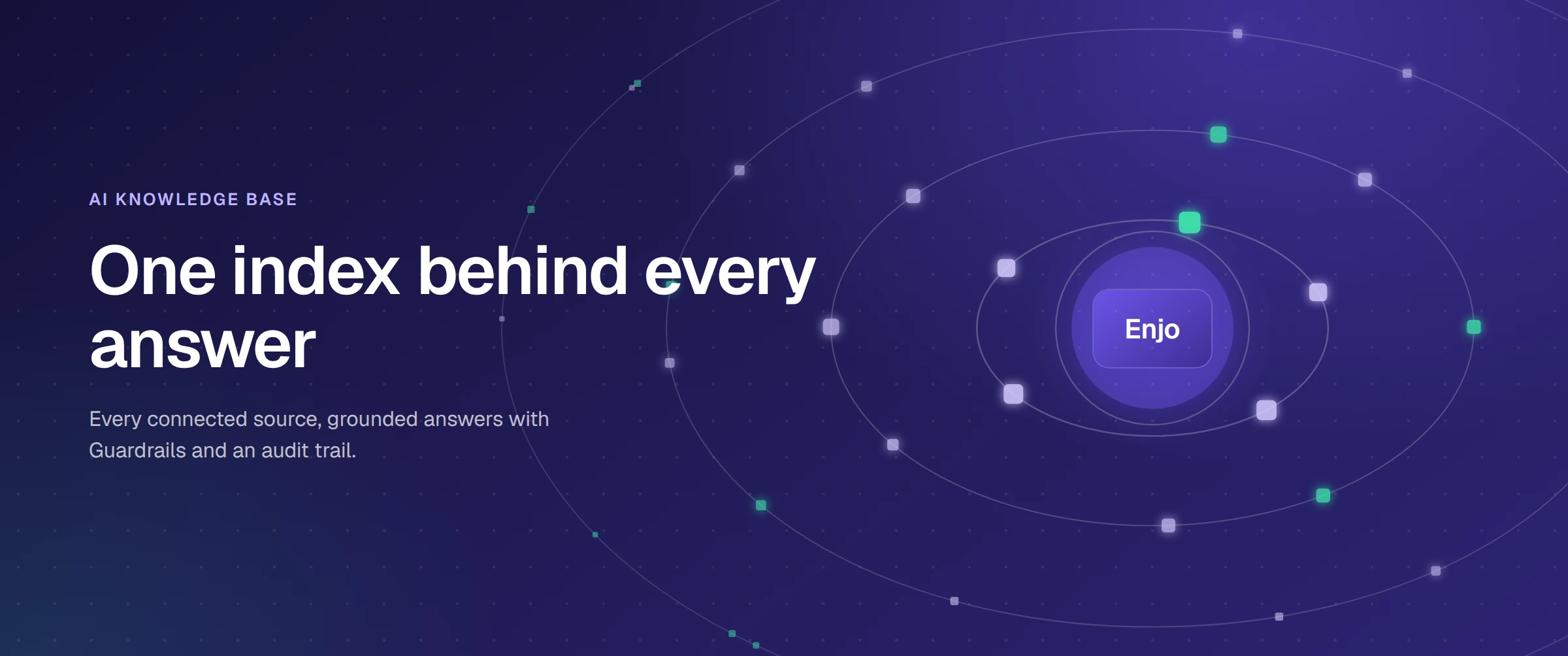 AI KNOWLEDGE BASE

One index behind every answer

Every connected source, grounded answers with Guardrails and an audit trail.

Enjo